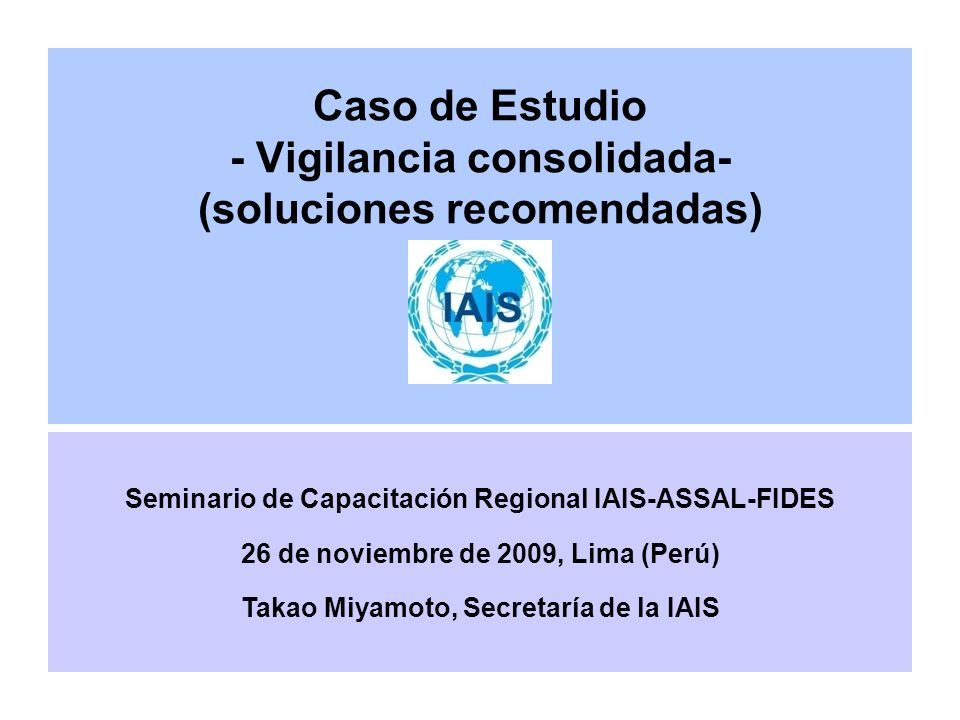 Caso de Estudio
- Vigilancia consolidada-
(soluciones recomendadas)

IAIS

Seminario de Capacitación Regional IAIS-ASSAL-FIDES

26 de noviembre de 2009, Lima (Perú)

Takao Miyamoto, Secretaría de la IAIS